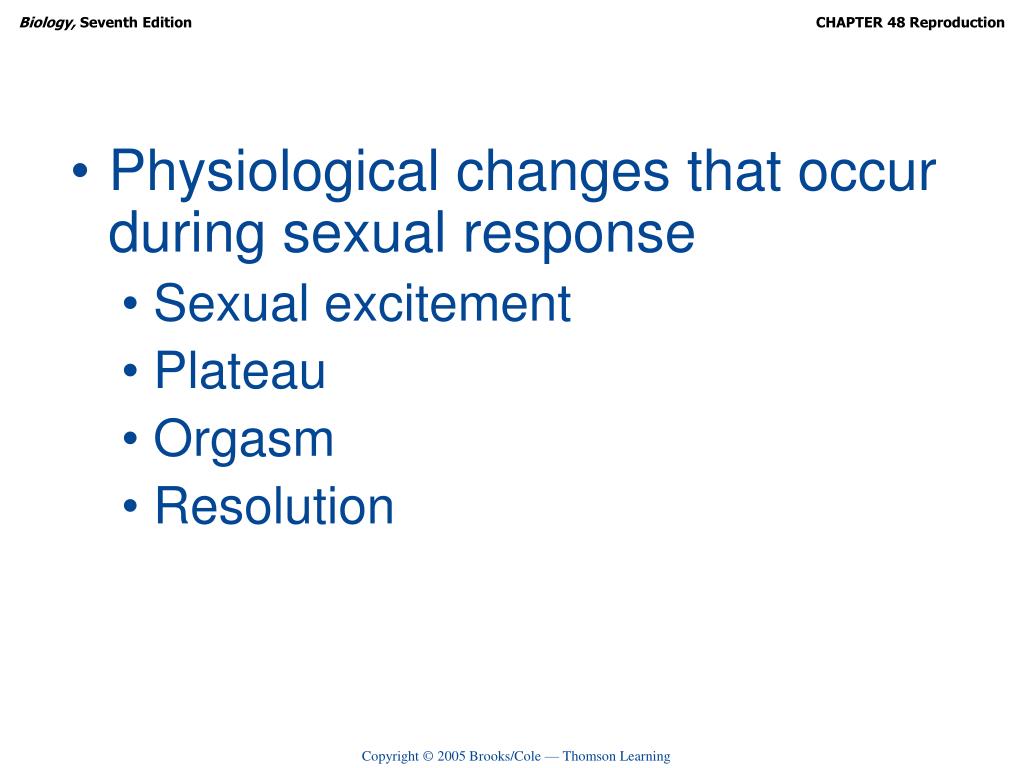 Biology, Seventh Edition

CHAPTER 48 Reproduction

• Physiological changes that occur during sexual response
• Sexual excitement
• Plateau
• Orgasm
• Resolution

Copyright © 2005 Brooks/Cole — Thomson Learning